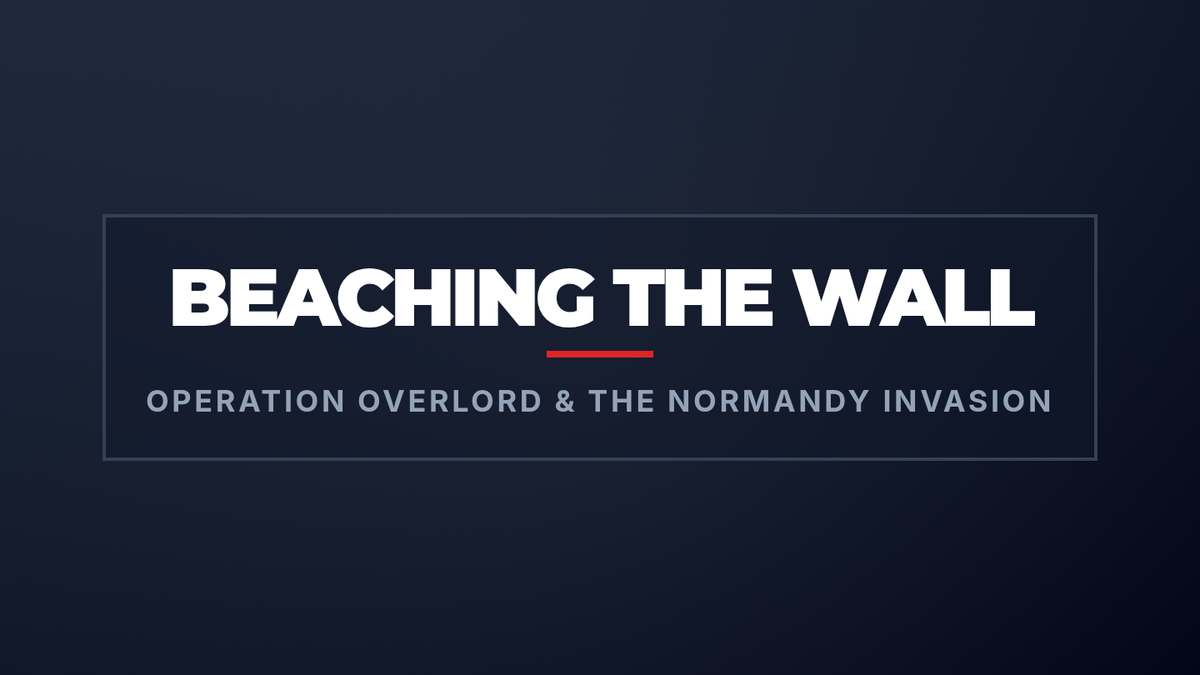 BEACHING THE WALL

OPERATION OVERLORD & THE NORMANDY INVASION